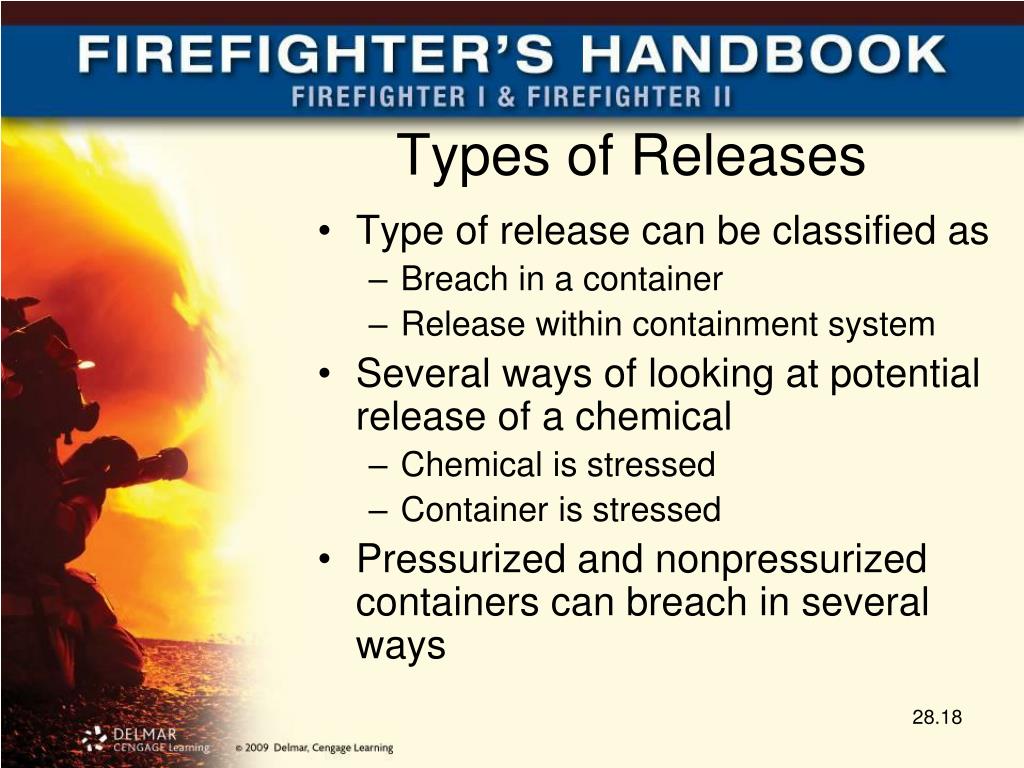 FIREFIGHTER'S HANDBOOK
FIREFIGHTER I & FIREFIGHTER II

Types of Releases

• Type of release can be classified as
– Breach in a container
– Release within containment system
• Several ways of looking at potential release of a chemical
– Chemical is stressed
– Container is stressed
• Pressurized and nonpressurized containers can breach in several ways

28.18

DELMAR CENGAGE Learning © 2009 Delmar, Cengage Learning